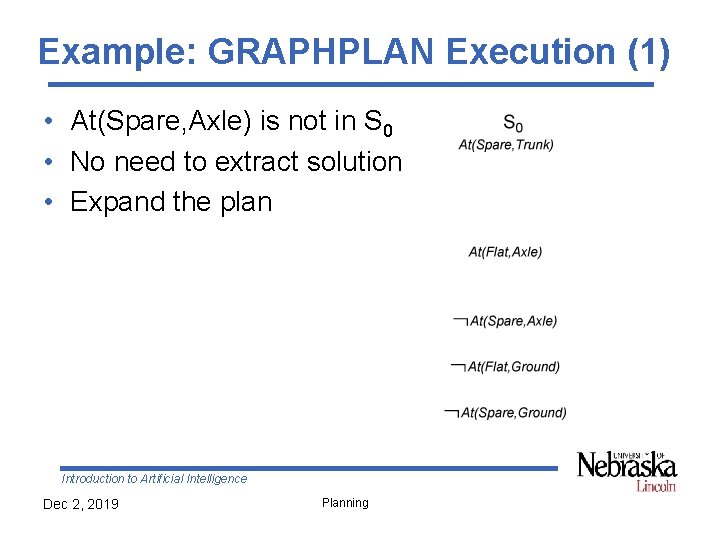 Example: GRAPHPLAN Execution (1)

• At(Spare,Axle) is not in $S_0$
• No need to extract solution
• Expand the plan

$S_0$
At(Spare,Trunk)

At(Flat,Axle)

$\neg$At(Spare,Axle)

$\neg$At(Flat,Ground)

$\neg$At(Spare,Ground)

Introduction to Artificial Intelligence

UNIVERSITY OF Nebraska Lincoln

Dec 2, 2019

Planning